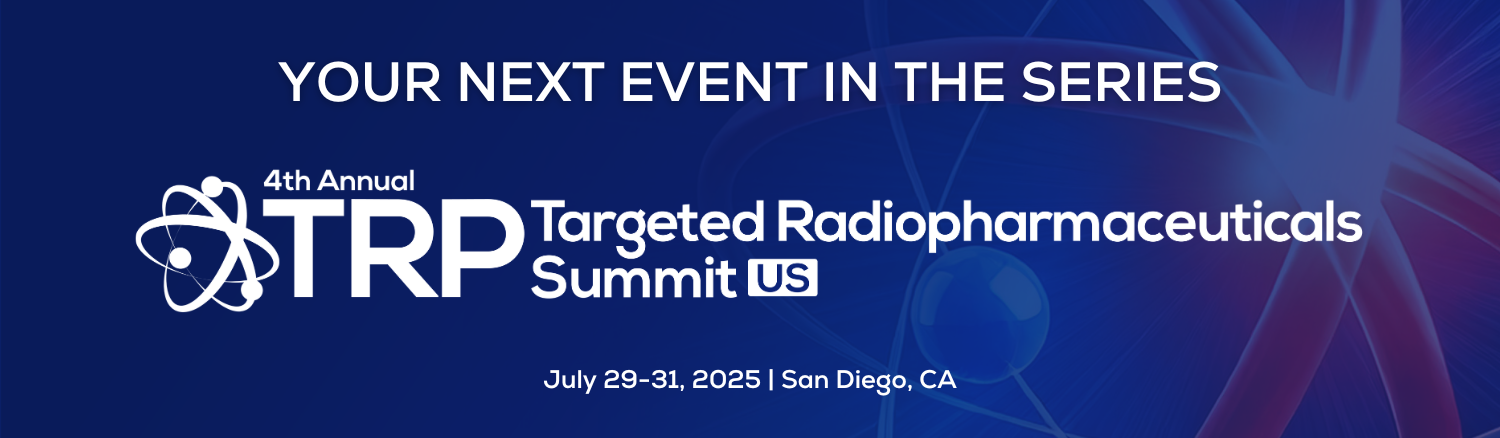 YOUR NEXT EVENT IN THE SERIES

4th Annual
TRP Targeted Radiopharmaceuticals Summit US

July 29-31, 2025 | San Diego, CA